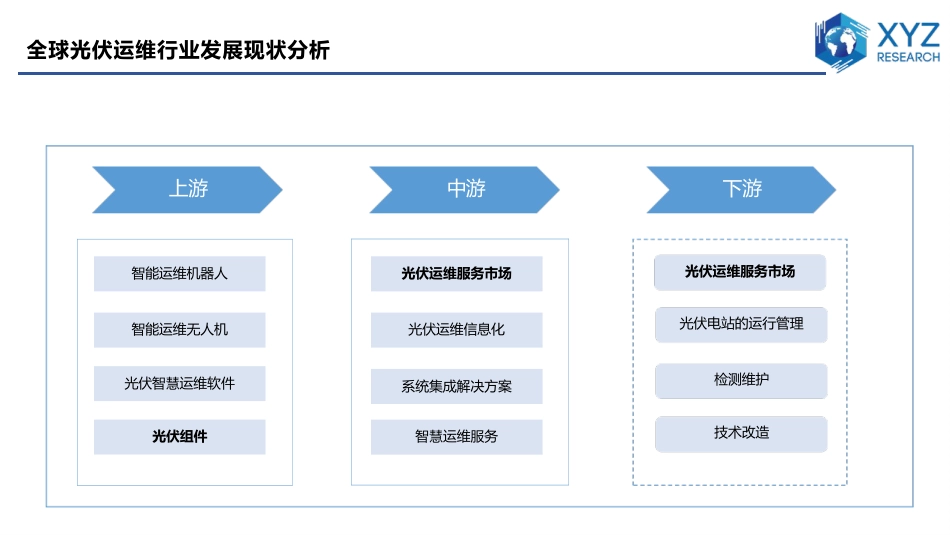 全球光伏运维行业发展现状分析

XYZ RESEARCH

上游

智能运维机器人

智能运维无人机

光伏智慧运维软件

光伏组件

中游

光伏运维服务市场

光伏运维信息化

系统集成解决方案

智慧运维服务

下游

光伏运维服务市场

光伏电站的运行管理

检测维护

技术改造